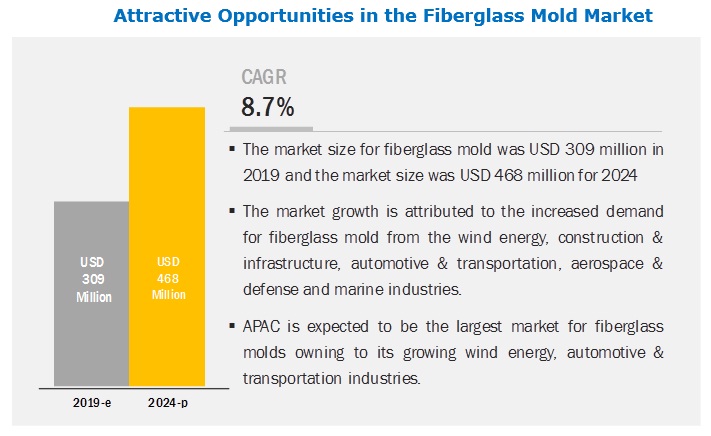 Attractive Opportunities in the Fiberglass Mold Market

USD 309 Million

USD 468 Million

2019-e

2024-p

CAGR

8.7%

▪ The market size for fiberglass mold was USD 309 million in 2019 and the market size was USD 468 million for 2024

▪ The market growth is attributed to the increased demand for fiberglass mold from the wind energy, construction & infrastructure, automotive & transportation, aerospace & defense and marine industries.

▪ APAC is expected to be the largest market for fiberglass molds owning to its growing wind energy, automotive & transportation industries.